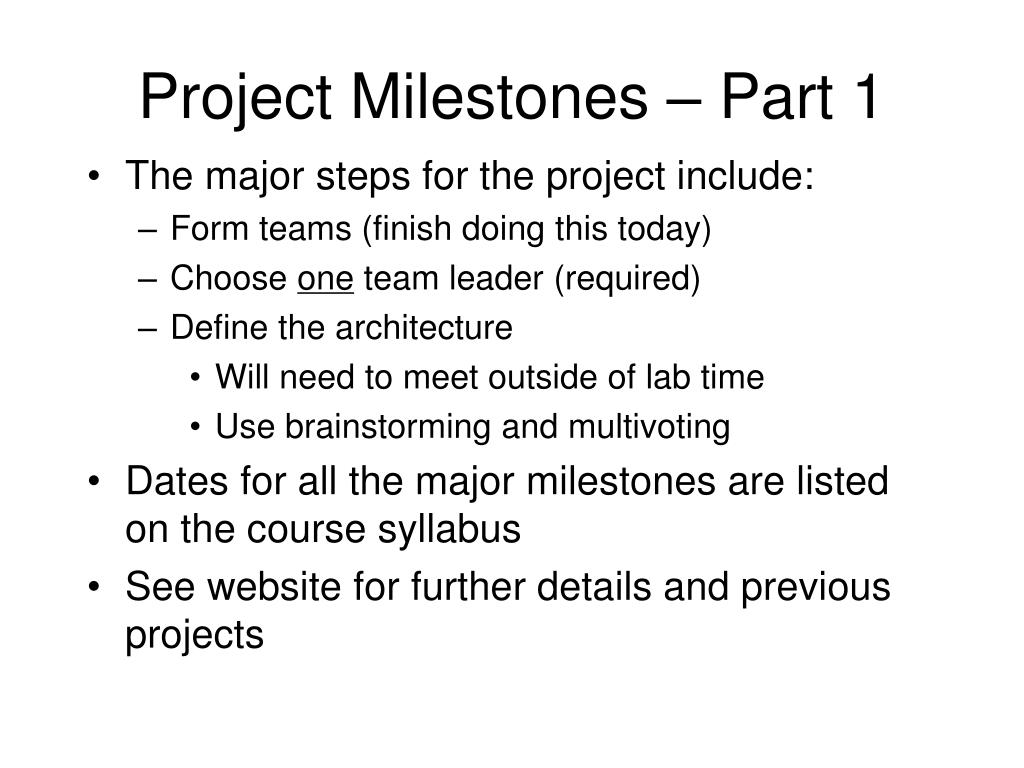 Project Milestones – Part 1

• The major steps for the project include:
 – Form teams (finish doing this today)
 – Choose one team leader (required)
 – Define the architecture
  • Will need to meet outside of lab time
  • Use brainstorming and multivoting
• Dates for all the major milestones are listed on the course syllabus
• See website for further details and previous projects